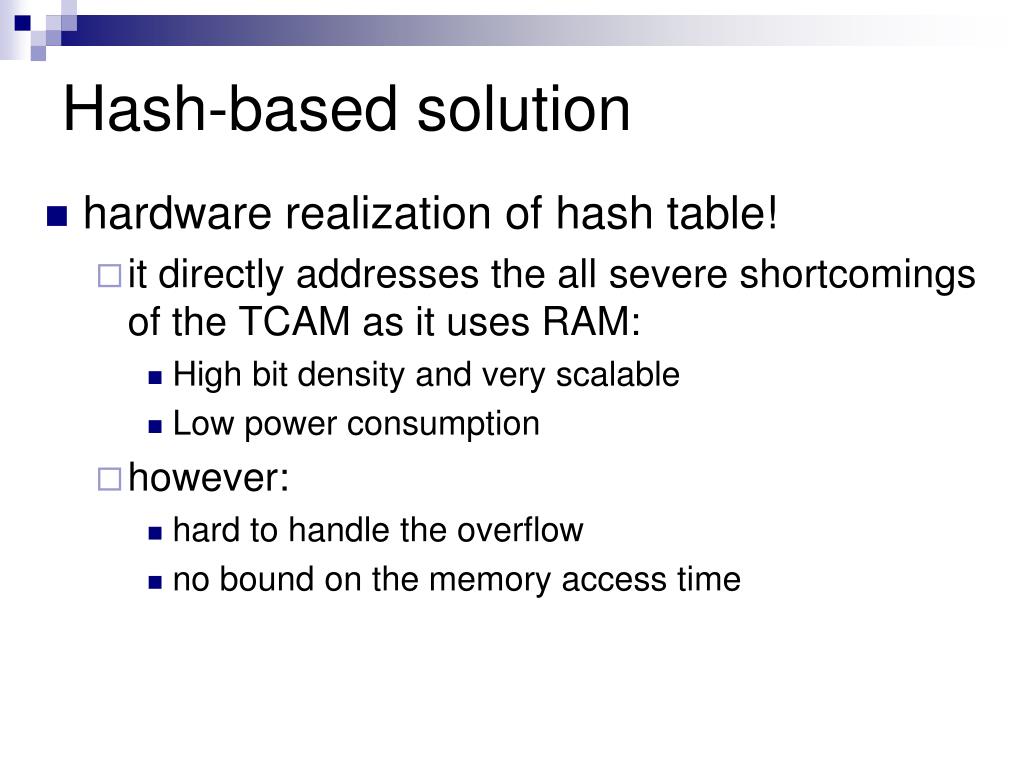 Hash-based solution

hardware realization of hash table!

it directly addresses the all severe shortcomings of the TCAM as it uses RAM:

High bit density and very scalable

Low power consumption

however:

hard to handle the overflow

no bound on the memory access time